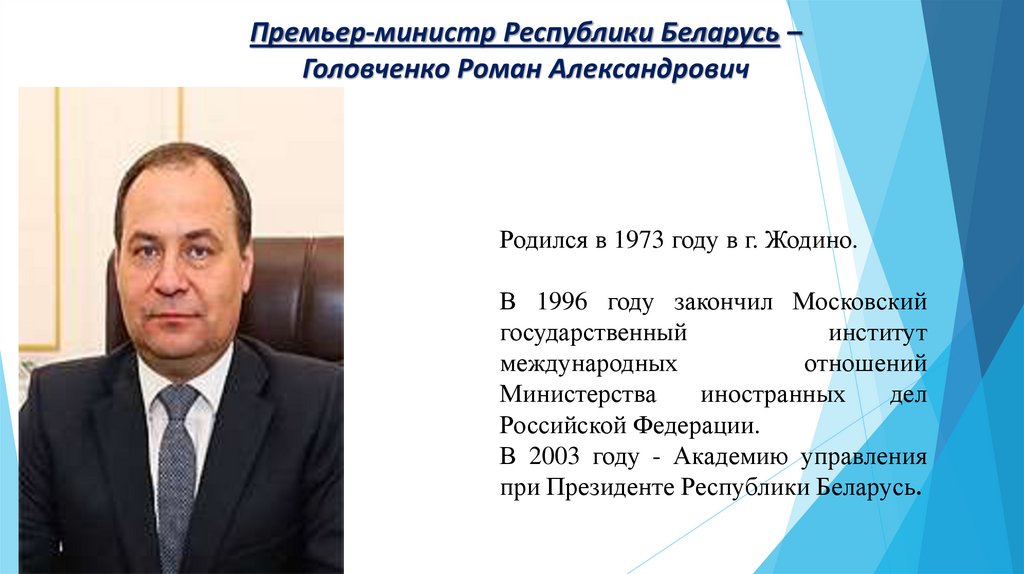 Премьер-министр Республики Беларусь – Головченко Роман Александрович

Родился в 1973 году в г. Жодино.

В 1996 году закончил Московский государственный институт международных отношений Министерства иностранных дел Российской Федерации.
В 2003 году - Академию управления при Президенте Республики Беларусь.